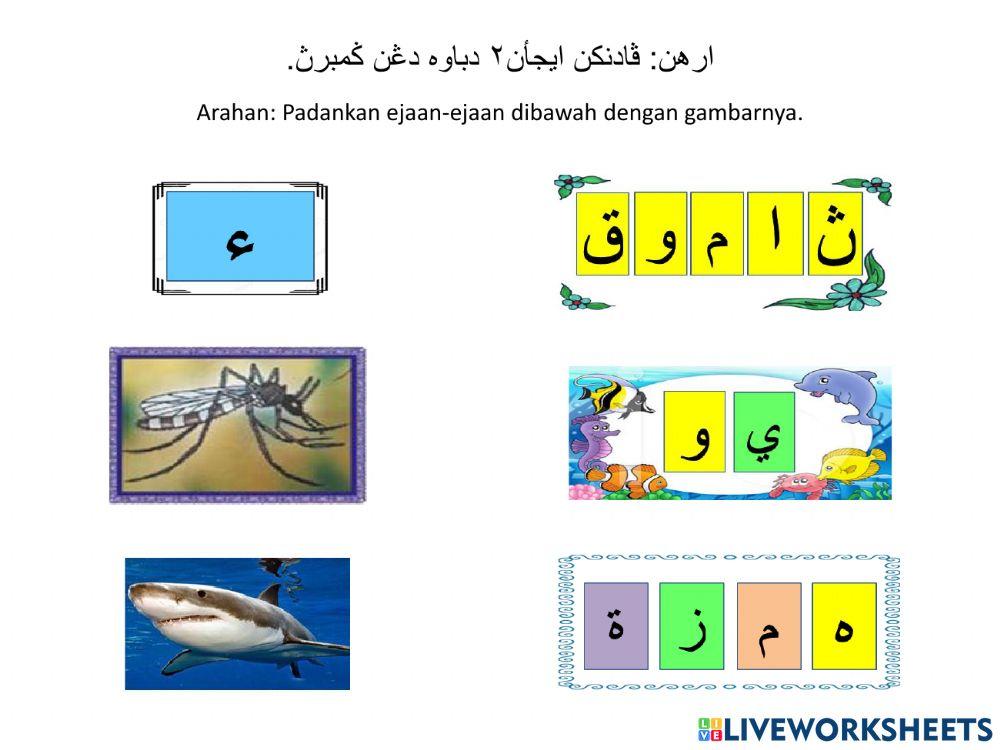 ارهن: ڤادنكن ايجأن٢ دباوه دڠن ݢمبرڽ.

Arahan: Padankan ejaan-ejaan dibawah dengan gambarnya.

ء

ڽ ا م و ق

ي و

ه م ز ة

LIVEWORKSHEETS